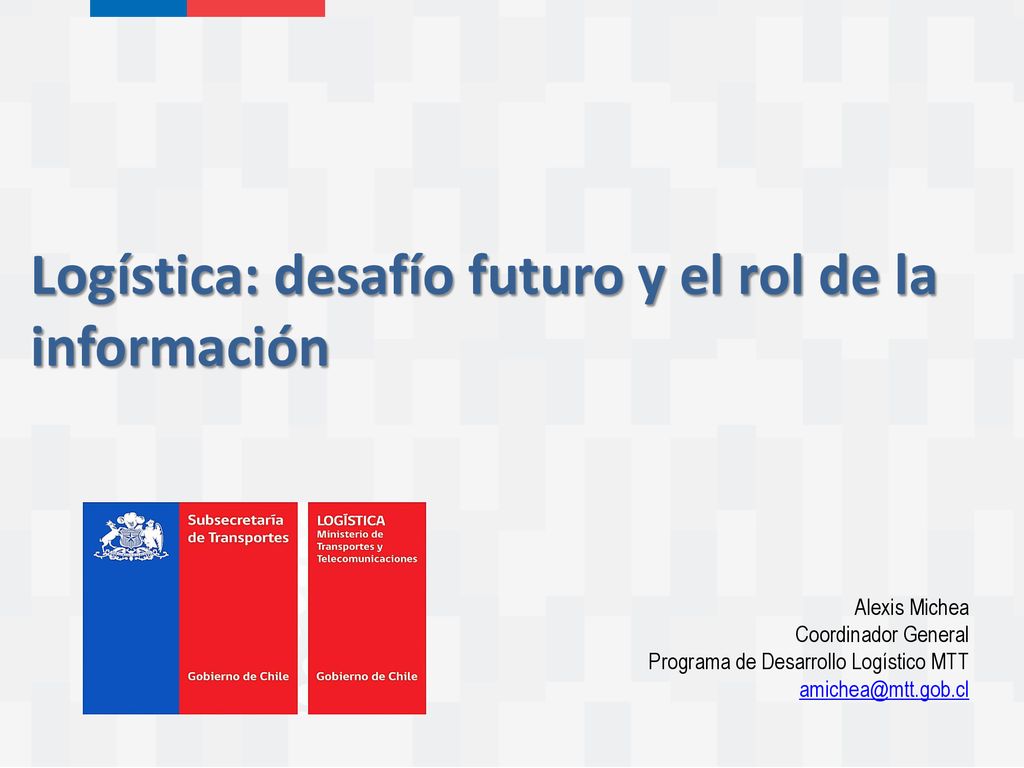 Logística: desafío futuro y el rol de la información

Subsecretaría de Transportes

Gobierno de Chile

LOGÍSTICA
Ministerio de Transportes y Telecomunicaciones

Gobierno de Chile

Alexis Michea
Coordinador General
Programa de Desarrollo Logístico MTT
amichea@mtt.gob.cl